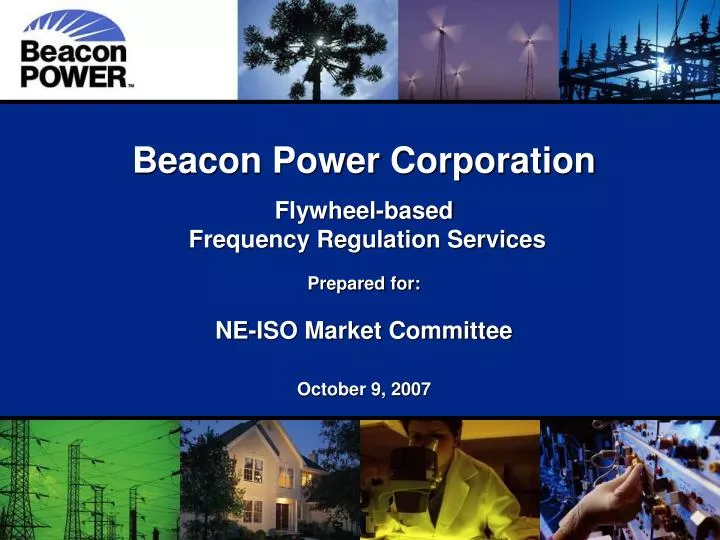 Beacon POWER™

Beacon Power Corporation

Flywheel-based Frequency Regulation Services

Prepared for:

NE-ISO Market Committee

October 9, 2007